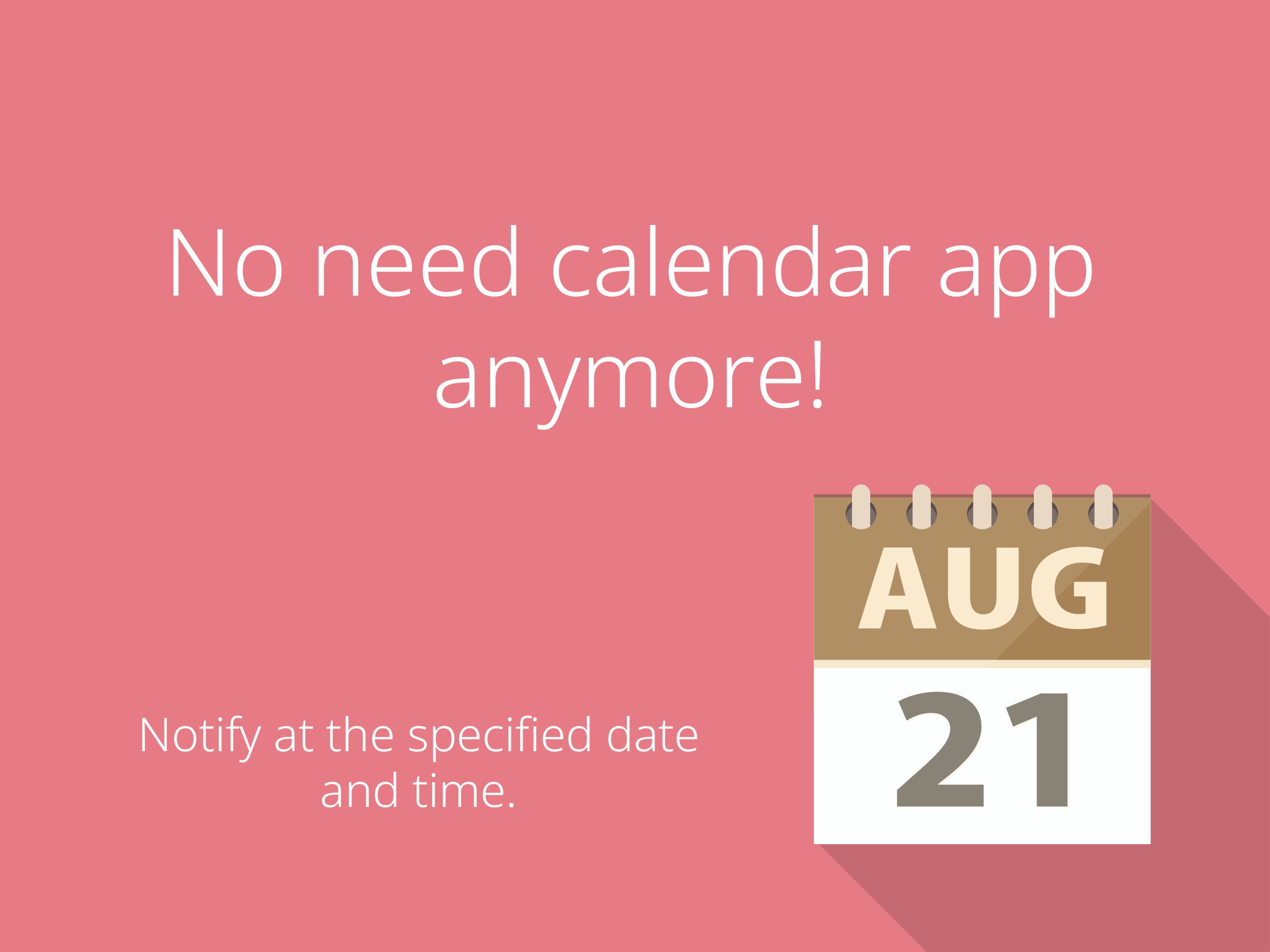 No need calendar app anymore!

Notify at the specified date and time.

AUG

21